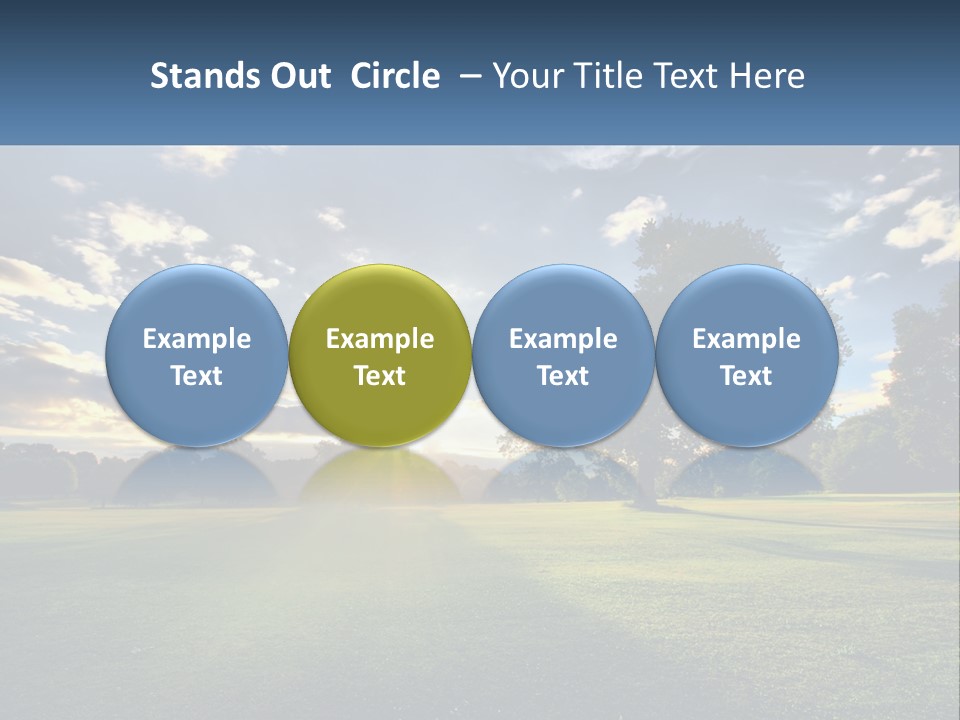 Stands Out Circle – Your Title Text Here

Example Text

Example Text

Example Text

Example Text